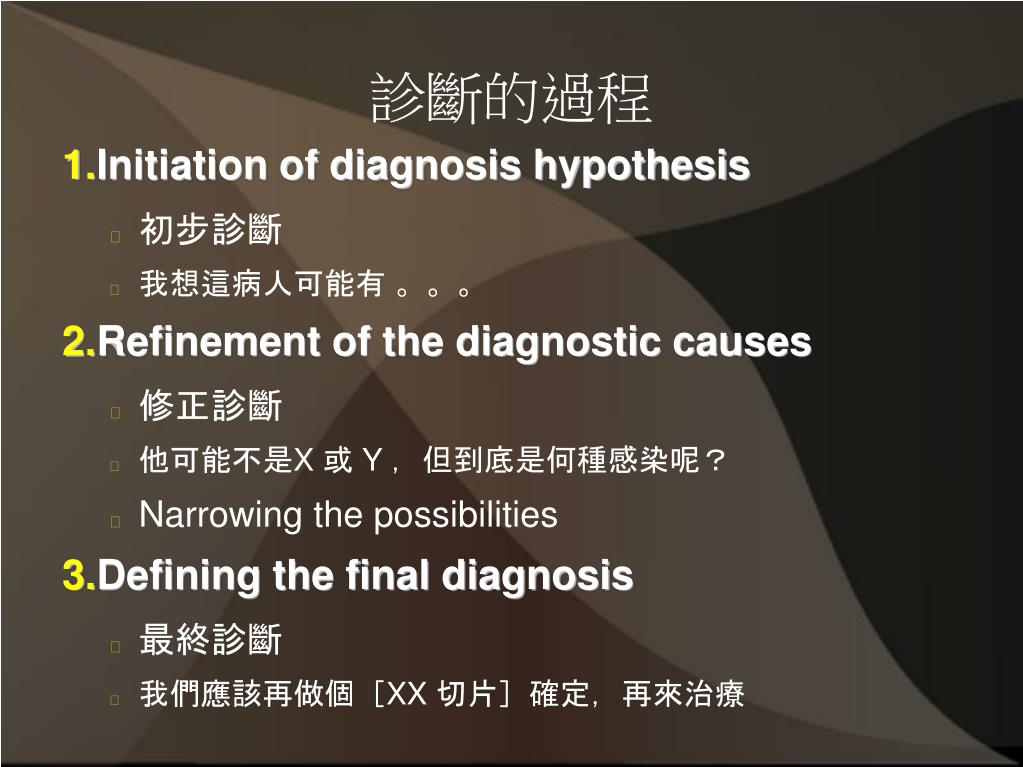 診斷的過程

1.Initiation of diagnosis hypothesis

初步診斷

我想這病人可能有 。。。

2.Refinement of the diagnostic causes

修正診斷

他可能不是X 或 Y， 但到底是何種感染呢？

Narrowing the possibilities

3.Defining the final diagnosis

最終診斷

我們應該再做個［XX 切片］確定，再來治療